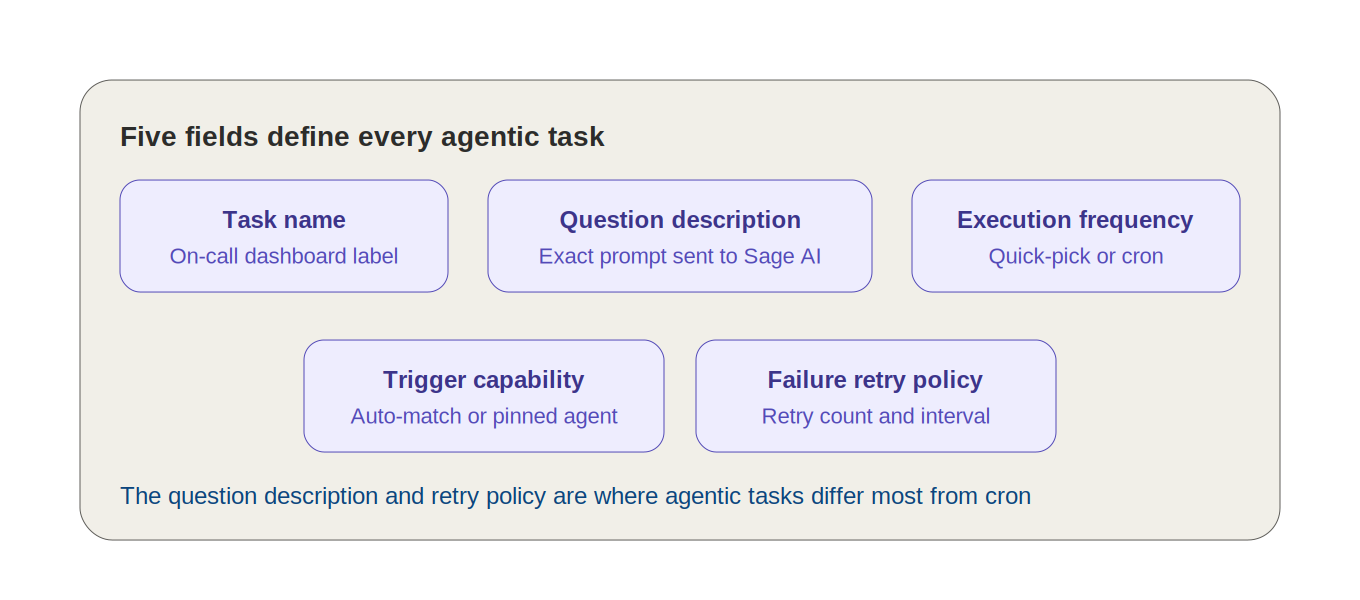 Five fields define every agentic task

Task name
On-call dashboard label

Question description
Exact prompt sent to Sage AI

Execution frequency
Quick-pick or cron

Trigger capability
Auto-match or pinned agent

Failure retry policy
Retry count and interval

The question description and retry policy are where agentic tasks differ most from cron